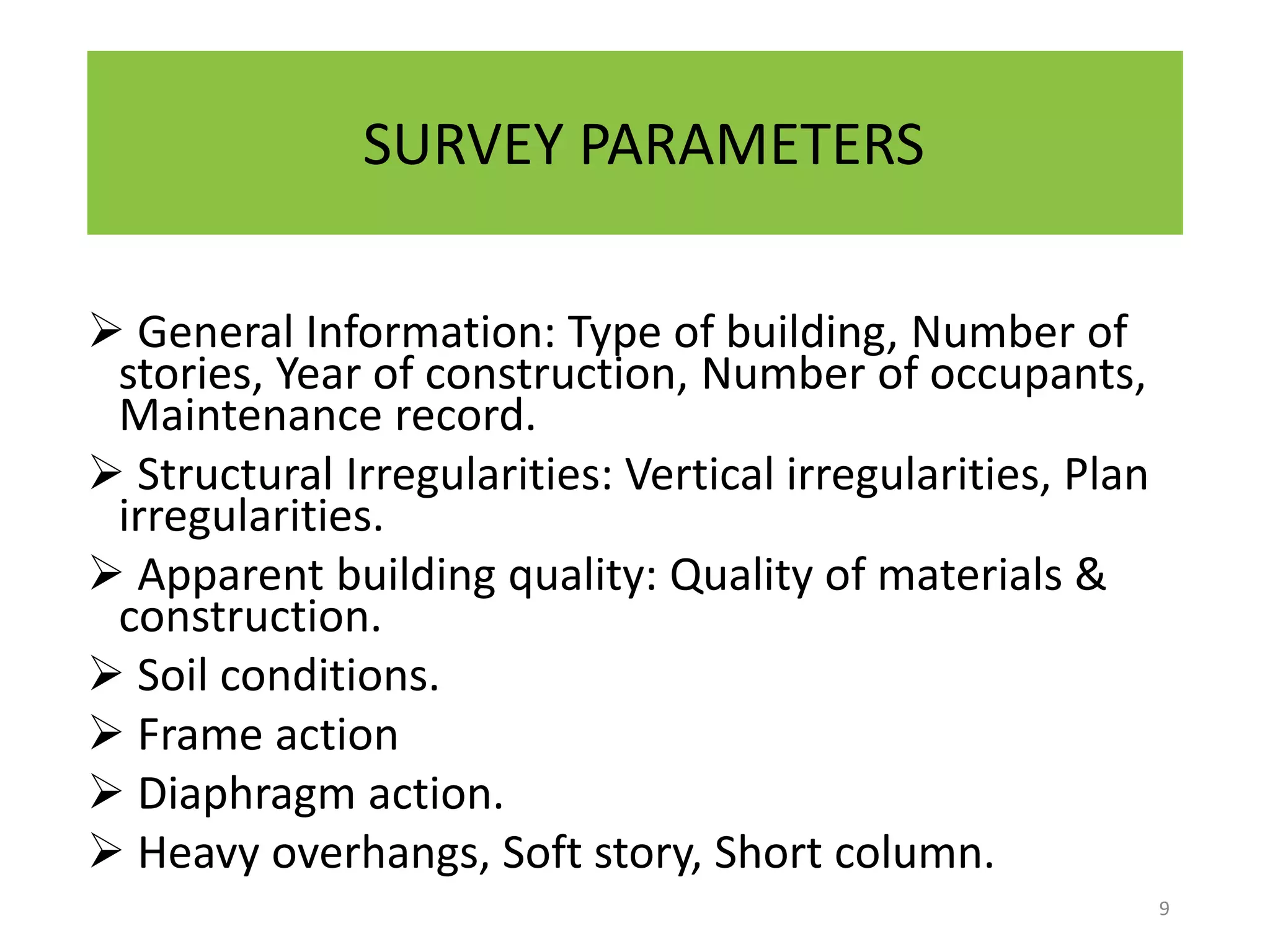 SURVEY PARAMETERS

➢ General Information: Type of building, Number of stories, Year of construction, Number of occupants, Maintenance record.

➢ Structural Irregularities: Vertical irregularities, Plan irregularities.

➢ Apparent building quality: Quality of materials & construction.

➢ Soil conditions.

➢ Frame action

➢ Diaphragm action.

➢ Heavy overhangs, Soft story, Short column.

9